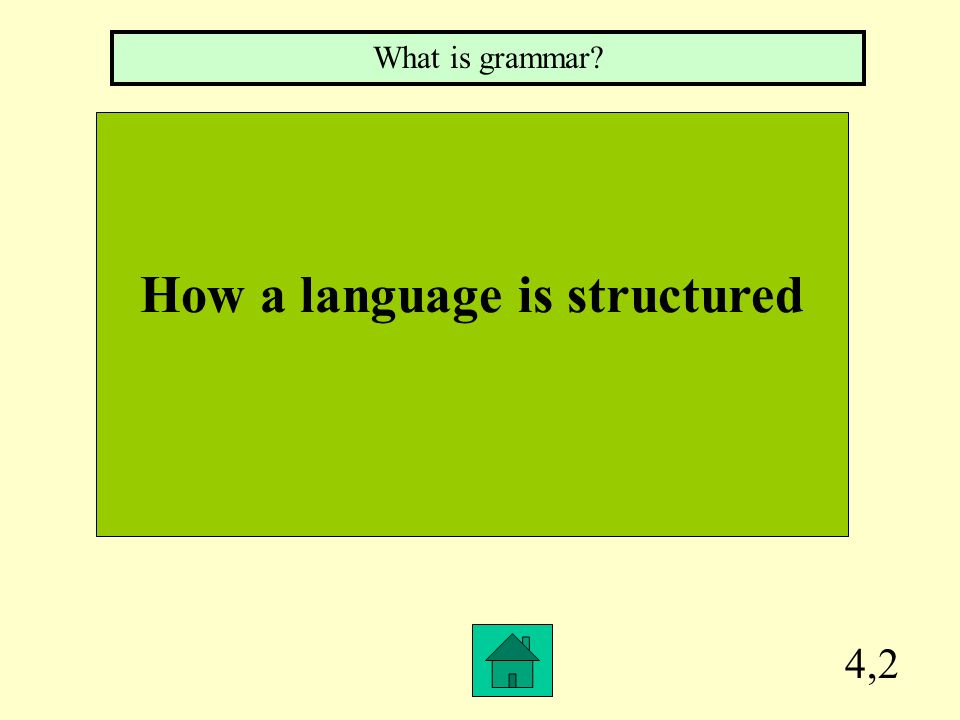 What is grammar?

How a language is structured

4,2